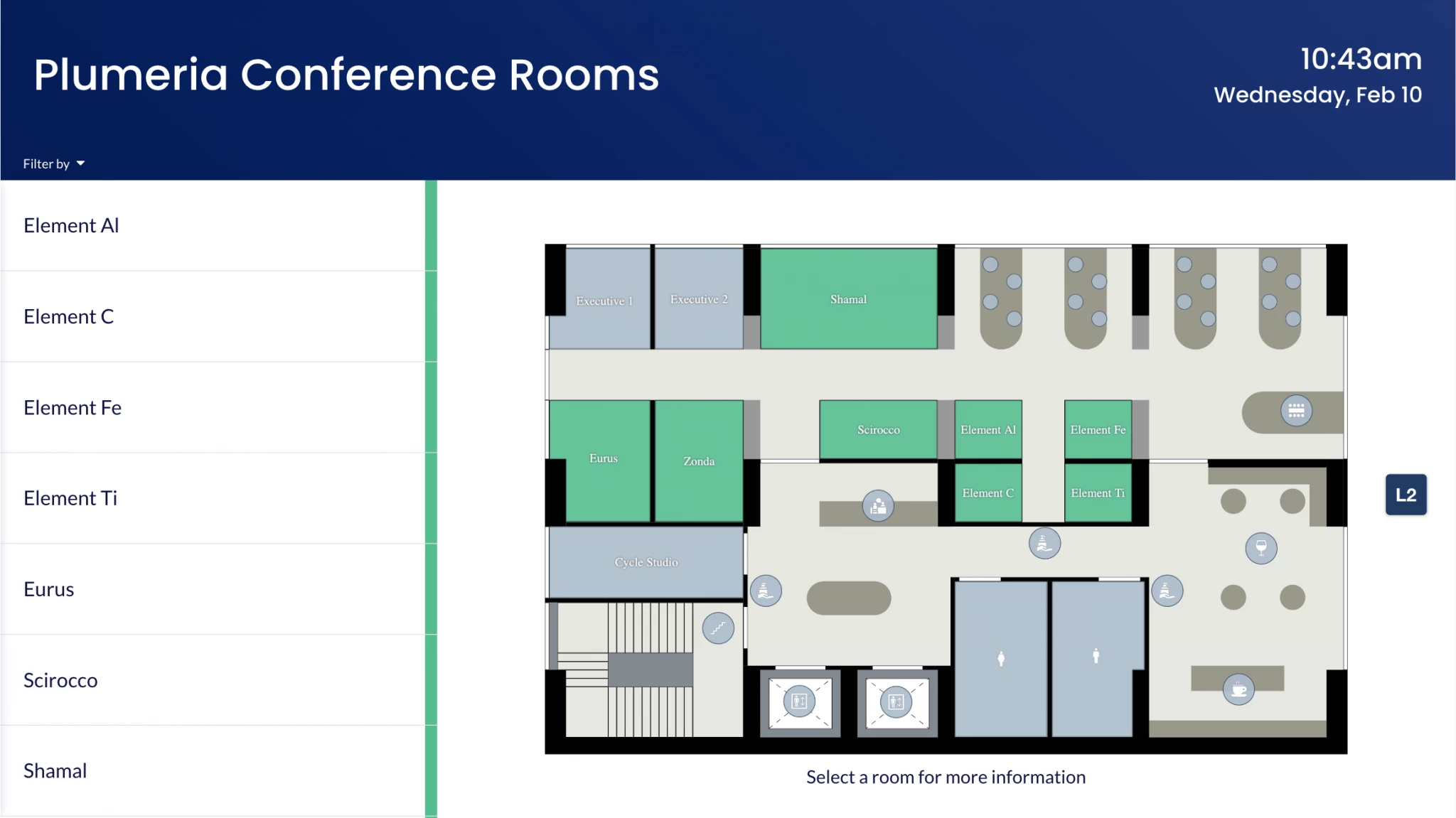 Plumeria Conference Rooms

10:43am
Wednesday, Feb 10

Filter by

Element Al

Element C

Element Fe

Element Ti

Eurus

Scirocco

Shamal

Executive 1

Executive 2

Shamal

Eurus

Zonda

Scirocco

Element Al

Element Fe

Element C

Element Ti

Cycle Studio

L2

Select a room for more information